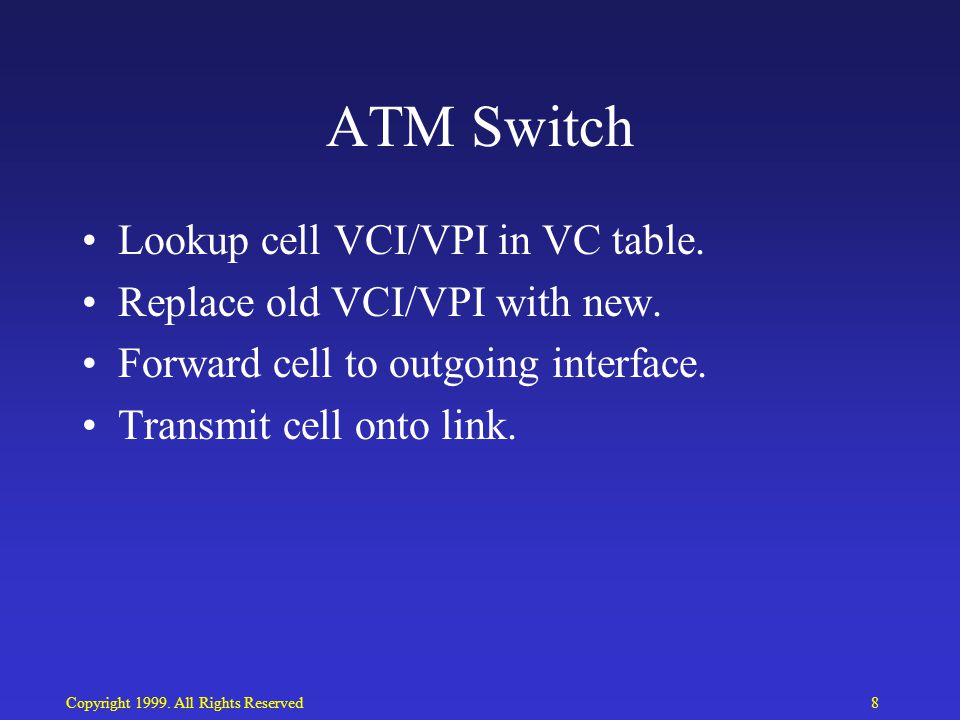 ATM Switch

• Lookup cell VCI/VPI in VC table.
• Replace old VCI/VPI with new.
• Forward cell to outgoing interface.
• Transmit cell onto link.

Copyright 1999. All Rights Reserved

8